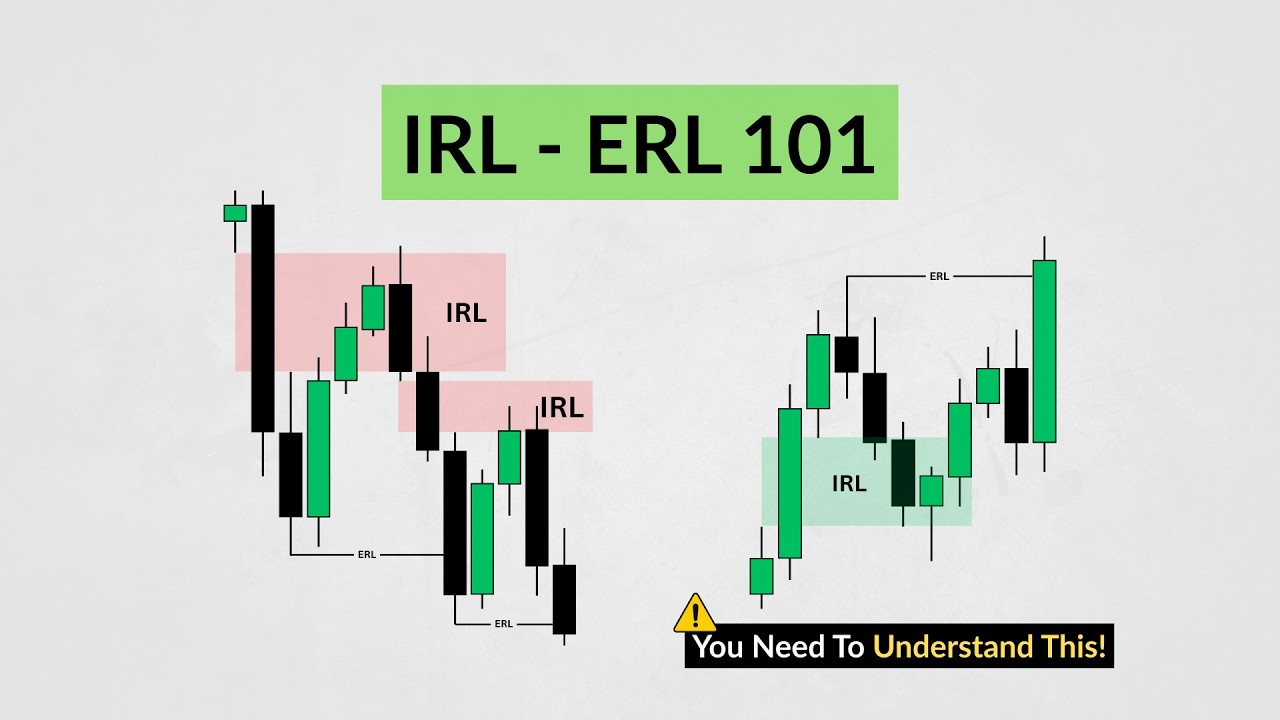 IRL - ERL 101

IRL

IRL

ERL

ERL

ERL

IRL

You Need To Understand This!